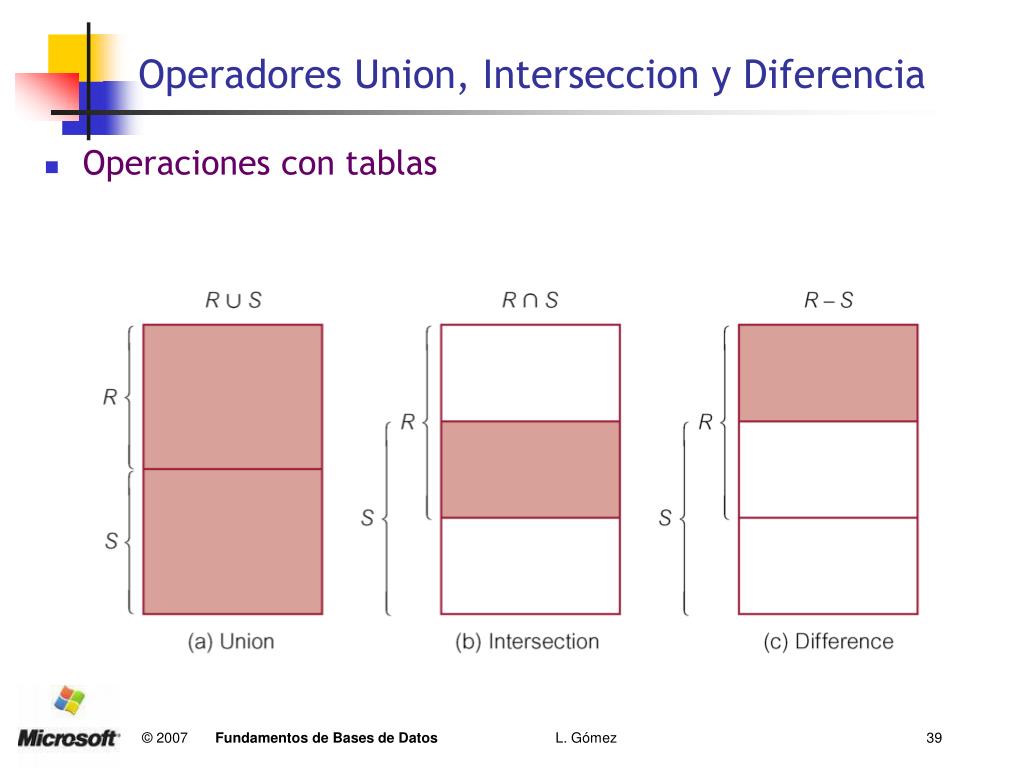 Operadores Union, Interseccion y Diferencia

Operaciones con tablas

$R \cup S$

R

S

(a) Union

$R \cap S$

R

S

(b) Intersection

$R - S$

R

S

(c) Difference

Microsoft

© 2007 Fundamentos de Bases de Datos L. Gómez 39